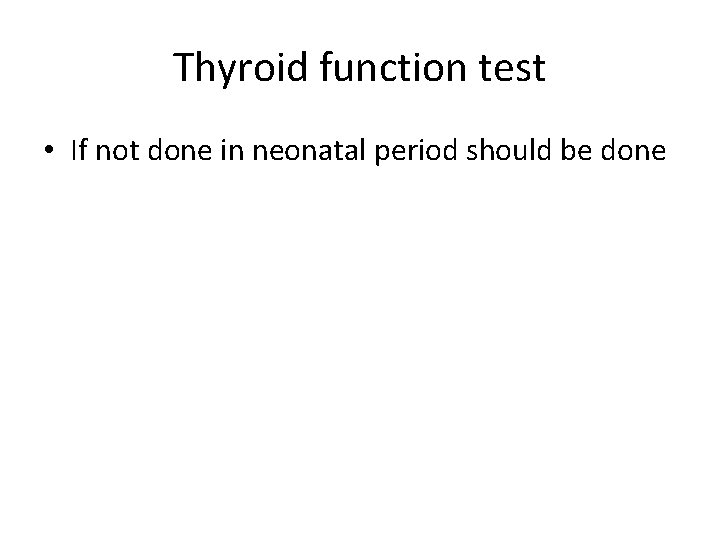 Thyroid function test

• If not done in neonatal period should be done